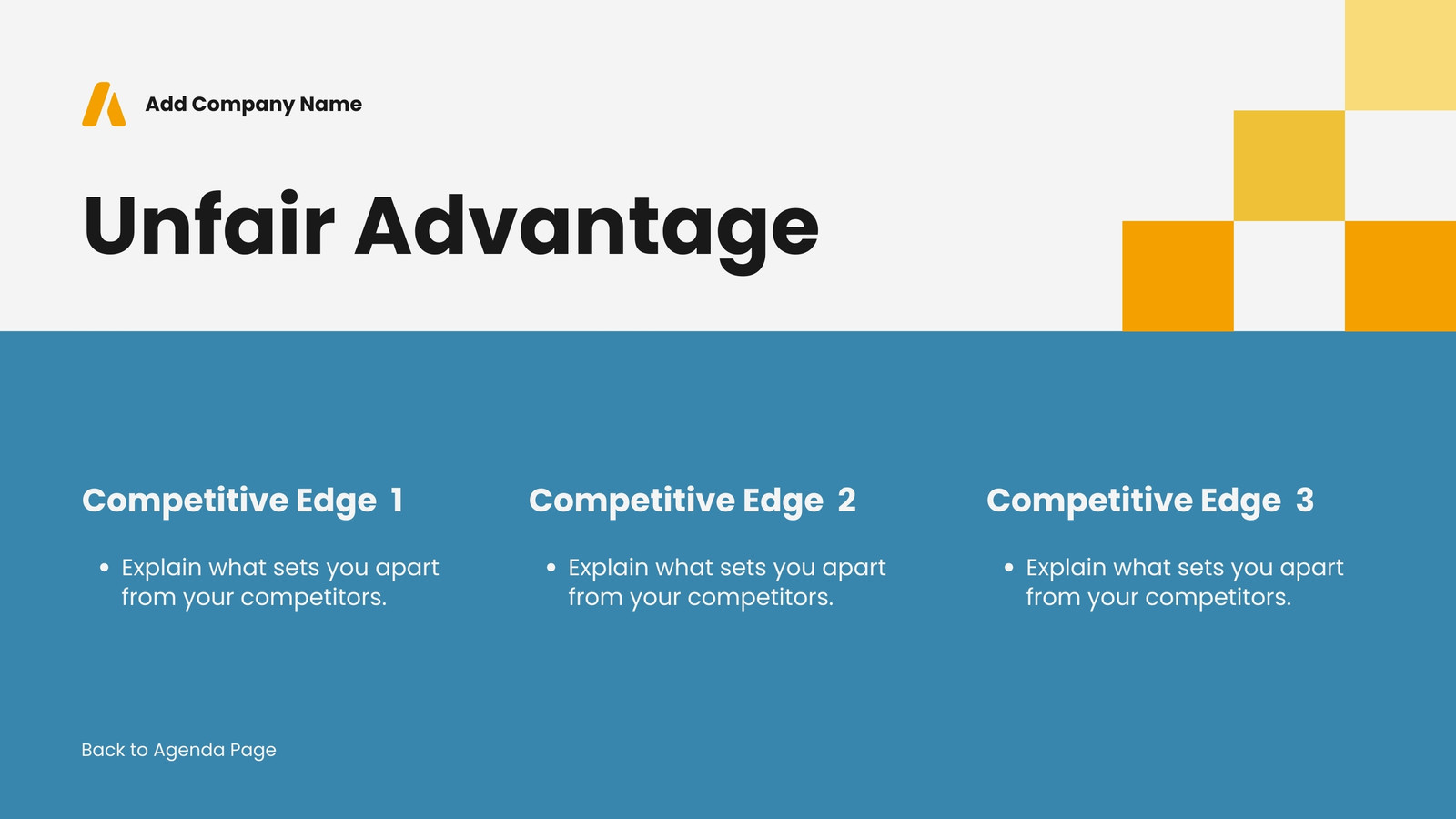 Add Company Name

Unfair Advantage

Competitive Edge 1

• Explain what sets you apart from your competitors.

Competitive Edge 2

• Explain what sets you apart from your competitors.

Competitive Edge 3

• Explain what sets you apart from your competitors.

Back to Agenda Page